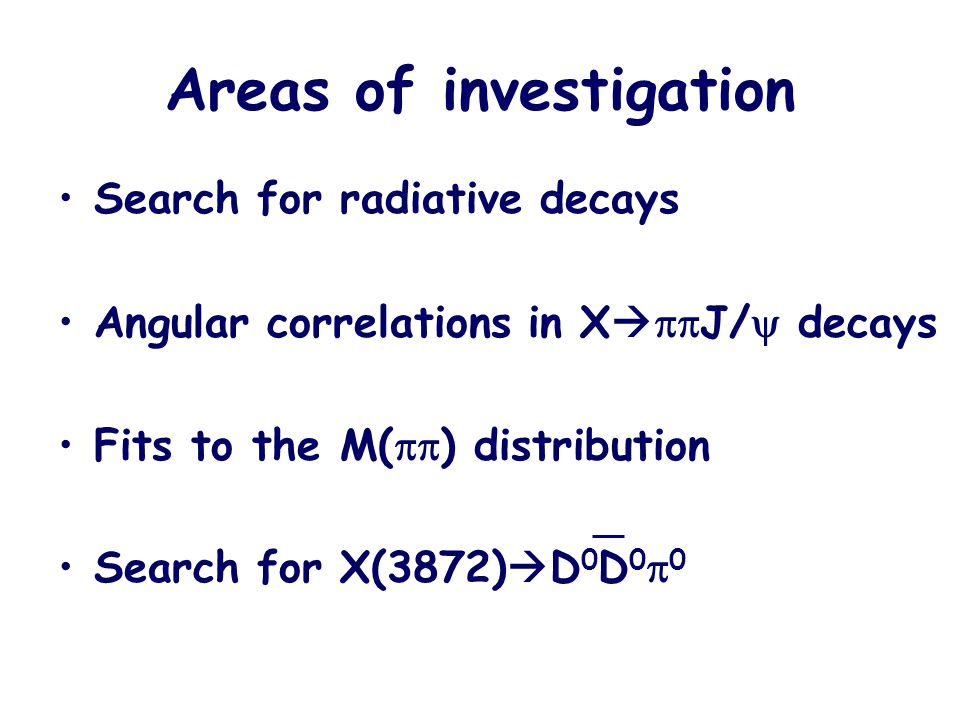 Areas of investigation

• Search for radiative decays

• Angular correlations in $X \rightarrow \pi\pi J/\psi$ decays

• Fits to the $M(\pi\pi)$ distribution

• Search for $X(3872) \rightarrow D^0 \overline{D}^0 \pi^0$